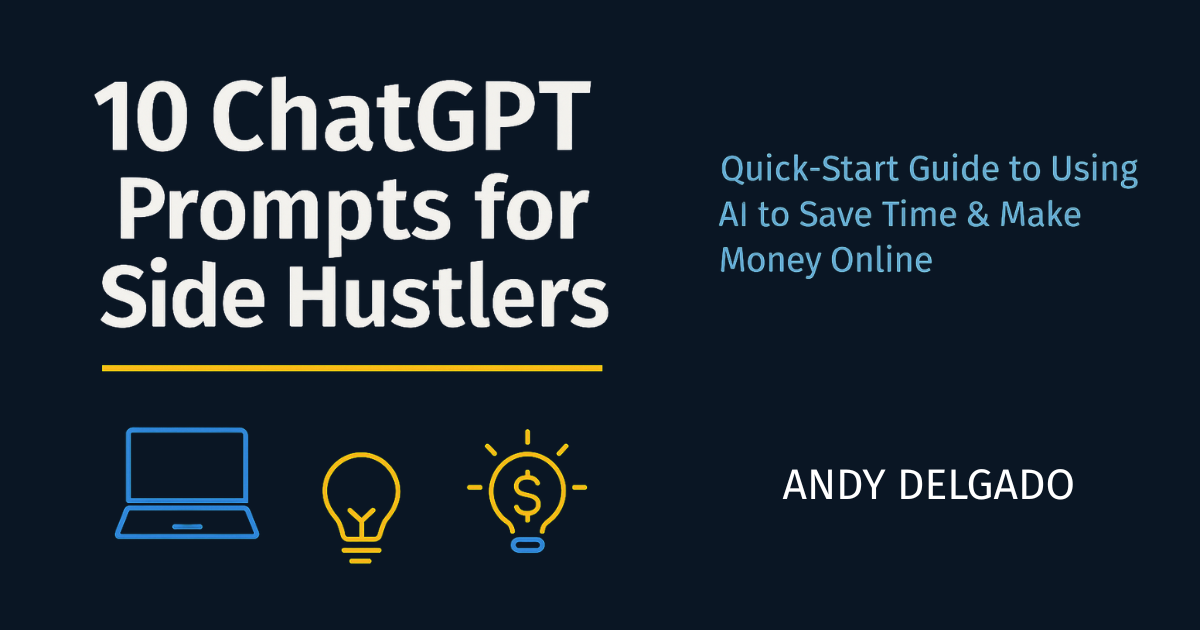 10 ChatGPT Prompts for Side Hustlers

Quick-Start Guide to Using AI to Save Time & Make Money Online

$

ANDY DELGADO